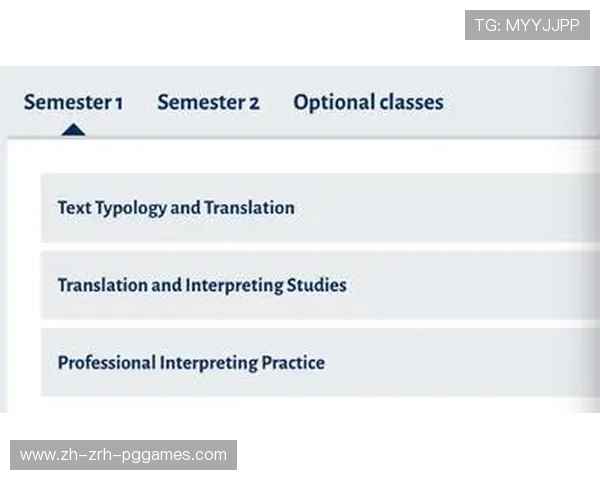 TG: MYYJJPP

Semester 1 Semester 2 Optional classes

Text Typology and Translation

Translation and Interpreting Studies

Professional Interpreting Practice

www.zh-zrh-pggames.com